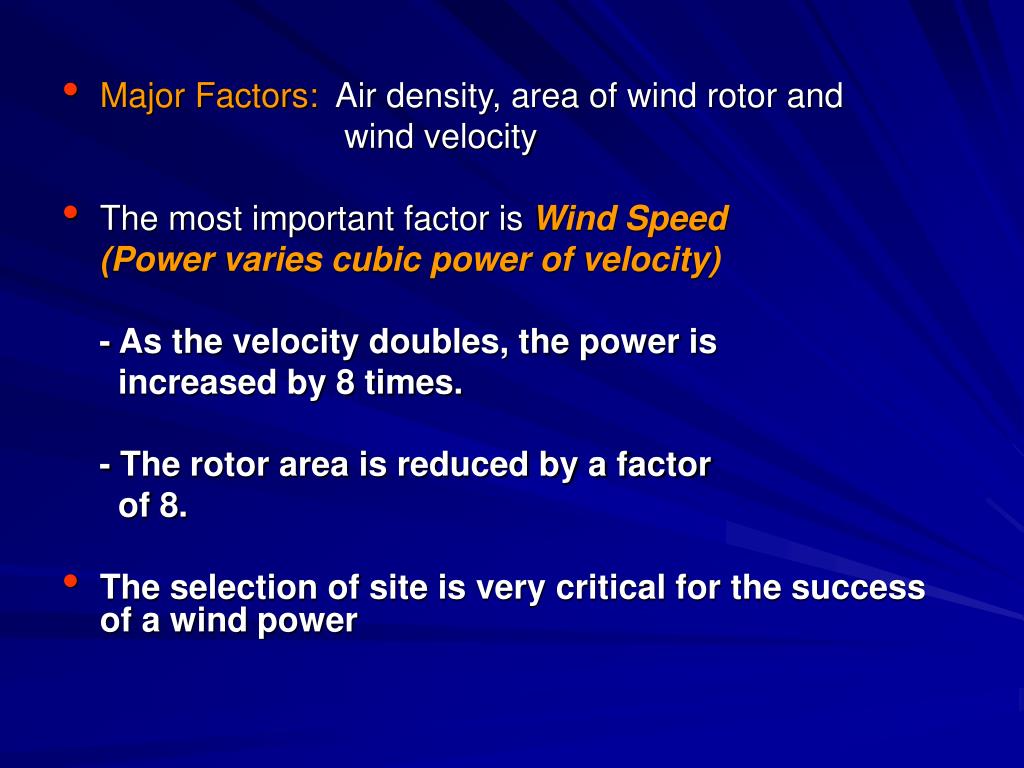 • Major Factors: Air density, area of wind rotor and wind velocity

• The most important factor is Wind Speed (Power varies cubic power of velocity)

- As the velocity doubles, the power is increased by 8 times.

- The rotor area is reduced by a factor of 8.

• The selection of site is very critical for the success of a wind power